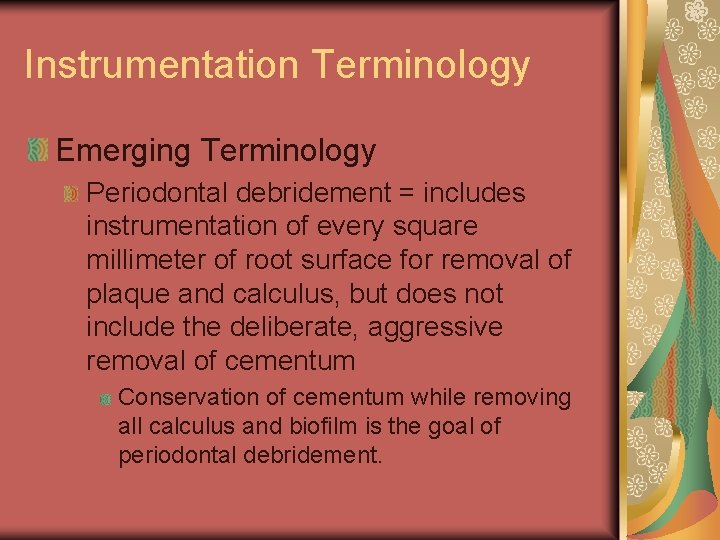 Instrumentation Terminology

Emerging Terminology

Periodontal debridement = includes instrumentation of every square millimeter of root surface for removal of plaque and calculus, but does not include the deliberate, aggressive removal of cementum

Conservation of cementum while removing all calculus and biofilm is the goal of periodontal debridement.